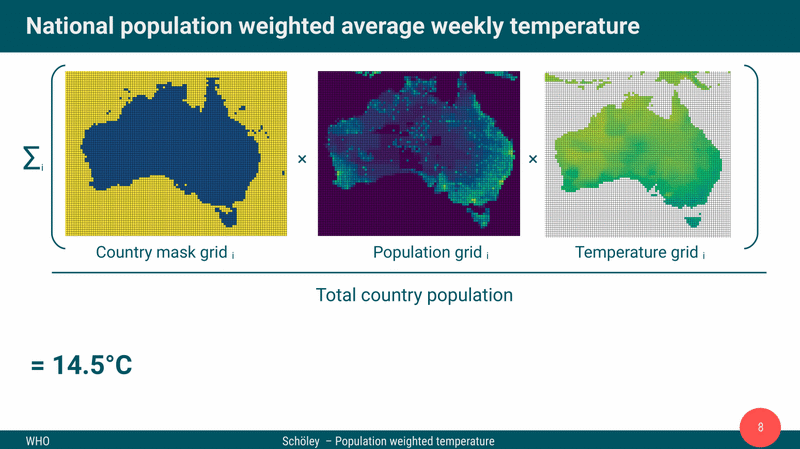 National population weighted average weekly temperature

$\sum_i$ × ×

Country mask grid $_i$

Population grid $_i$

Temperature grid $_i$

Total country population

= 14.5°C

WHO

Schöley – Population weighted temperature

8